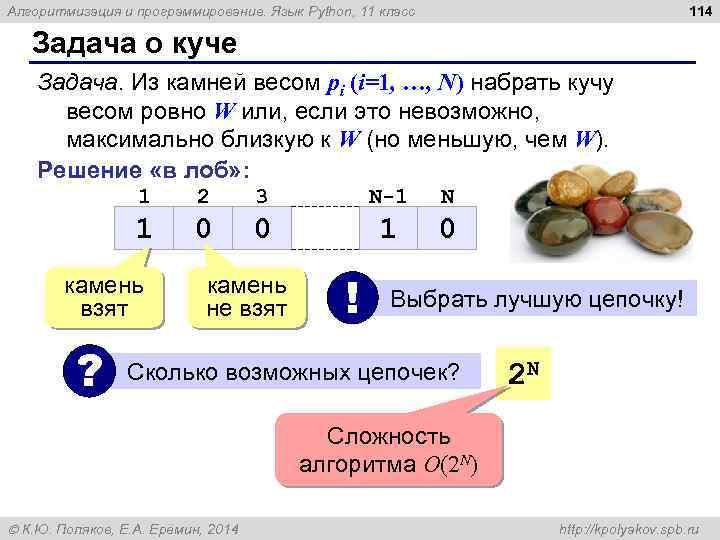 Алгоритмизация и программирование. Язык Python, 11 класс

114

Задача о куче

Задача. Из камней весом $p_i$ ($i$=1, …, $N$) набрать кучу весом ровно $W$ или, если это невозможно, максимально близкую к $W$ (но меньшую, чем $W$).

Решение «в лоб»:

| 1 | 2 | 3 |  | N-1 | N |
|---|---|---|---|---|---|
| 1 | 0 | 0 |  | 1 | 0 |

камень взят

камень не взят

!

Выбрать лучшую цепочку!

?

Сколько возможных цепочек?

$2^N$

Сложность алгоритма $O(2^N)$

© К.Ю. Поляков, Е.А. Еремин, 2014

http://kpolyakov.spb.ru